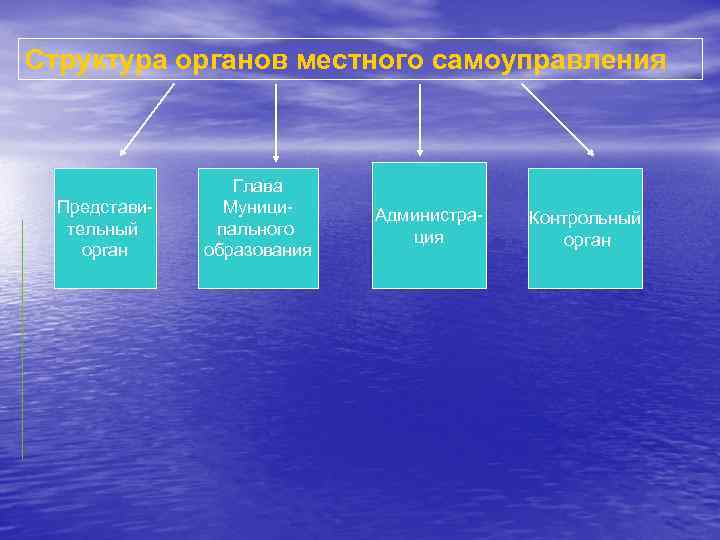 Структура органов местного самоуправления

Представительный орган

Глава Муниципального образования

Администрация

Контрольный орган